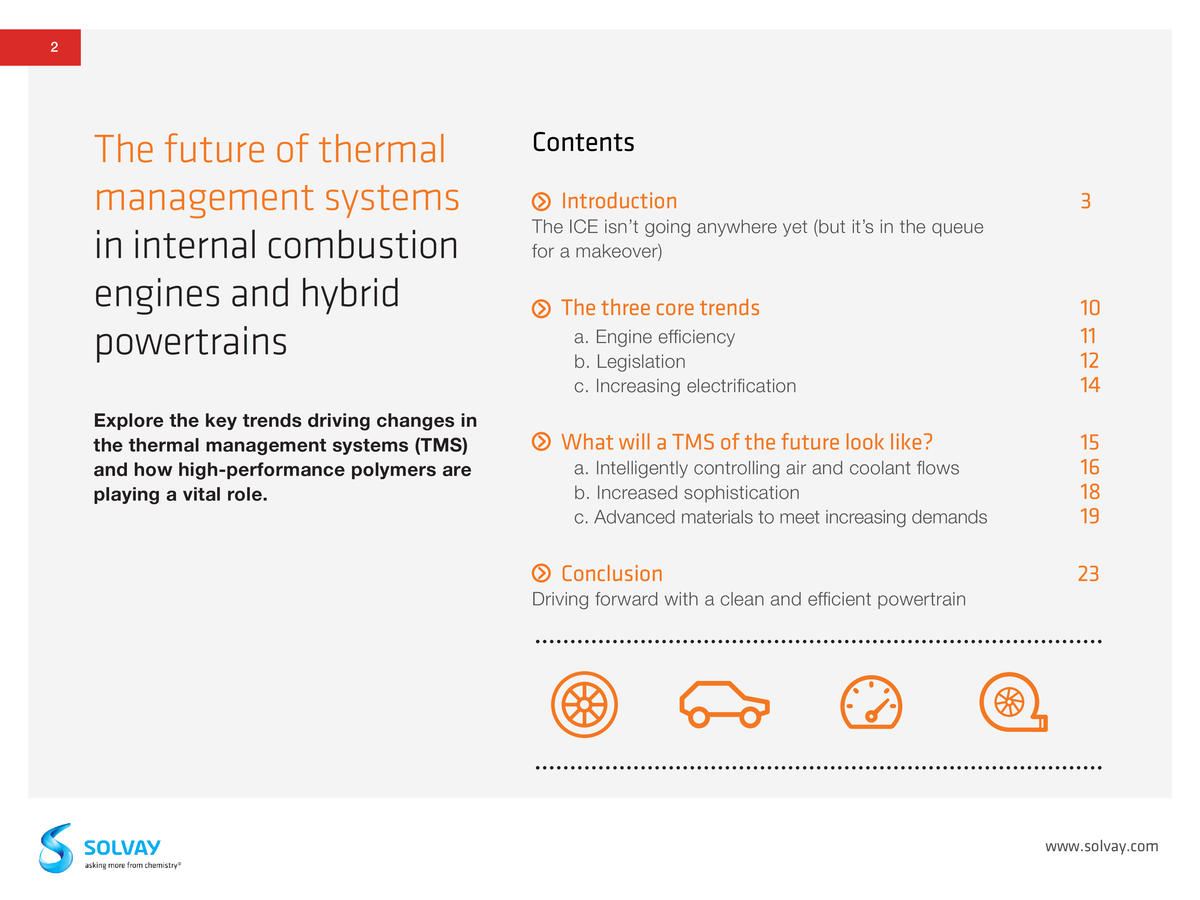 2

The future of thermal management systems in internal combustion engines and hybrid powertrains

Explore the key trends driving changes in the thermal management systems (TMS) and how high-performance polymers are playing a vital role.

Contents

Introduction 3
The ICE isn't going anywhere yet (but it's in the queue for a makeover)

The three core trends 10
a. Engine efficiency 11
b. Legislation 12
c. Increasing electrification 14

What will a TMS of the future look like? 15
a. Intelligently controlling air and coolant flows 16
b. Increased sophistication 18
c. Advanced materials to meet increasing demands 19

Conclusion 23
Driving forward with a clean and efficient powertrain

SOLVAY
asking more from chemistry®

www.solvay.com